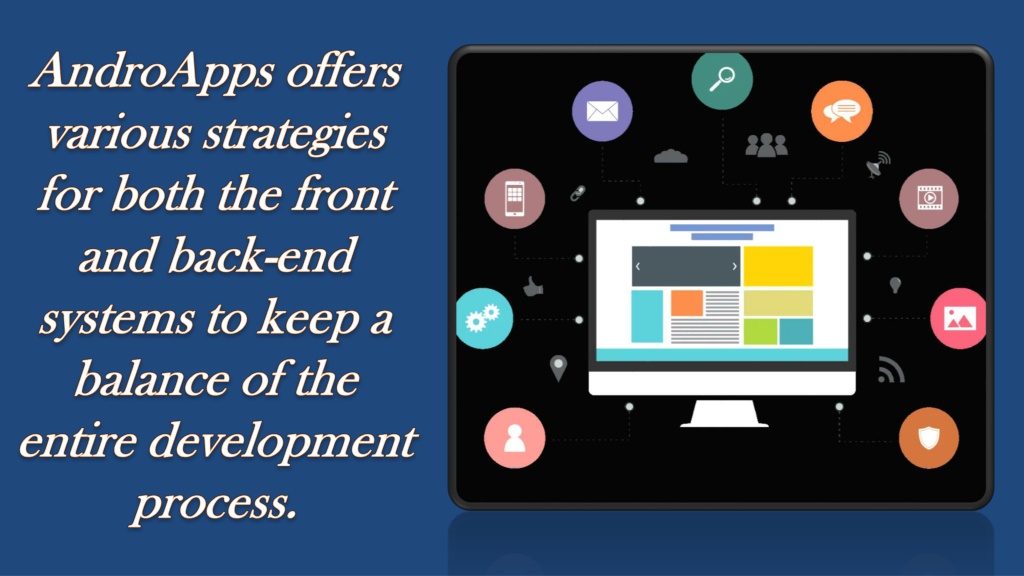 AndroApps offers various strategies for both the front and back-end systems to keep a balance of the entire development process.